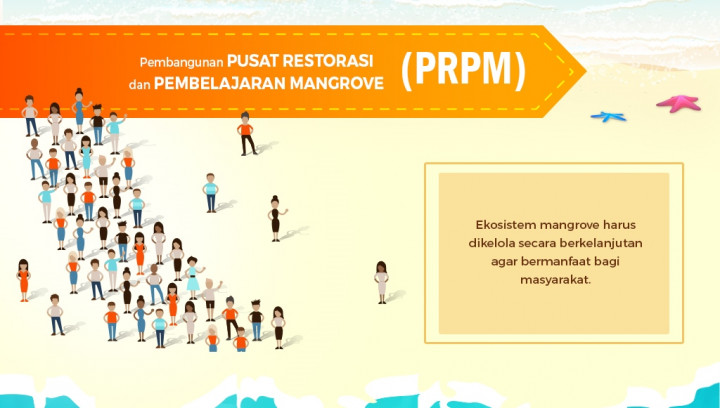 Pembangunan PUSAT RESTORASI dan PEMBELAJARAN MANGROVE (PRPM)

Ekosistem mangrove harus dikelola secara berkelanjutan agar bermanfaat bagi masyarakat.